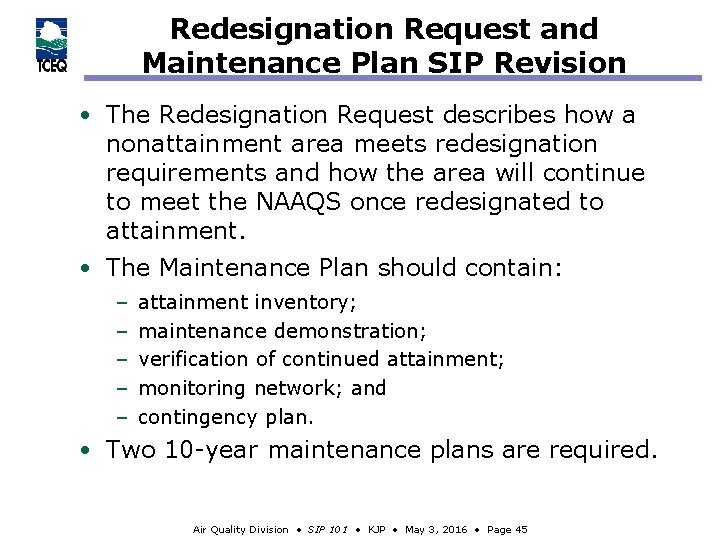 TCEQ

Redesignation Request and Maintenance Plan SIP Revision

• The Redesignation Request describes how a nonattainment area meets redesignation requirements and how the area will continue to meet the NAAQS once redesignated to attainment.

• The Maintenance Plan should contain:
– attainment inventory;
– maintenance demonstration;
– verification of continued attainment;
– monitoring network; and
– contingency plan.

• Two 10-year maintenance plans are required.

Air Quality Division • SIP 101 • KJP • May 3, 2016 • Page 45